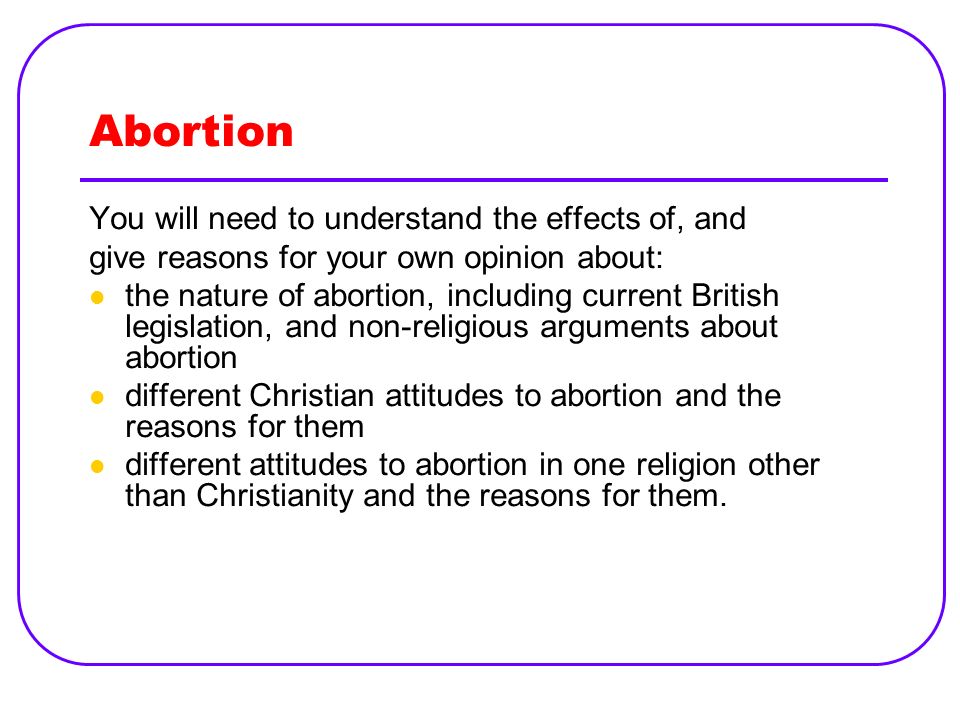 Abortion

You will need to understand the effects of, and give reasons for your own opinion about:

- the nature of abortion, including current British legislation, and non-religious arguments about abortion
- different Christian attitudes to abortion and the reasons for them
- different attitudes to abortion in one religion other than Christianity and the reasons for them.